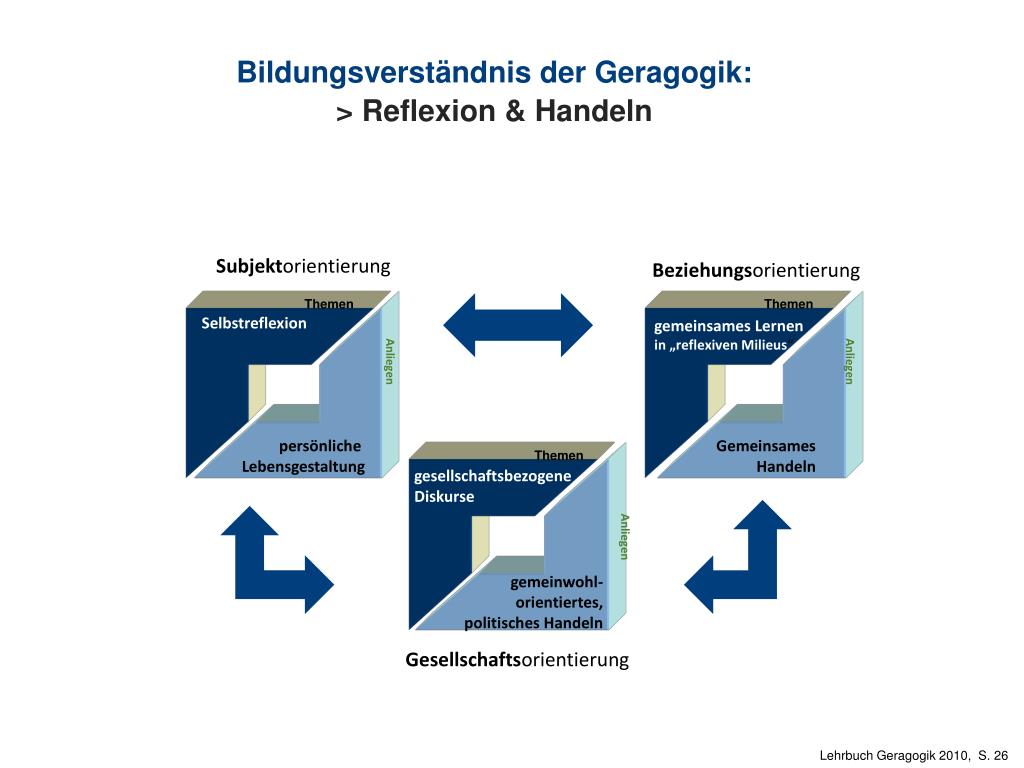 Bildungsverständnis der Geragogik:
> Reflexion & Handeln

Subjektorientierung

Themen
Selbstreflexion
Anliegen
persönliche Lebensgestaltung

Beziehungsorientierung

Themen
gemeinsames Lernen in „reflexiven Milieus
Anliegen
Gemeinsames Handeln

Themen
gesellschaftsbezogene Diskurse
Anliegen
gemeinwohl-orientiertes, politisches Handeln

Gesellschaftsorientierung

Lehrbuch Geragogik 2010, S. 26